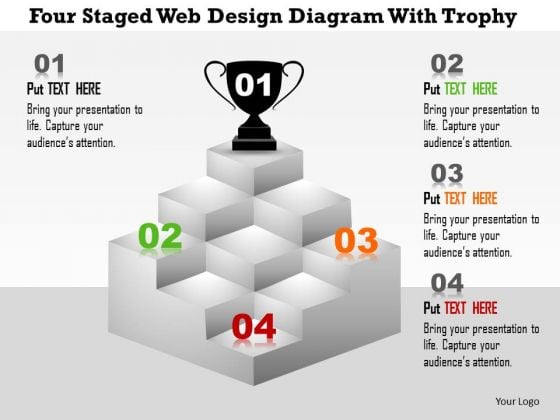 Four Staged Web Design Diagram With Trophy

01
Put TEXT HERE
Bring your presentation to life. Capture your audience's attention.

01

02

03

04

02
Put TEXT HERE
Bring your presentation to life. Capture your audience's attention.

03
Put TEXT HERE
Bring your presentation to life. Capture your audience's attention.

04
Put TEXT HERE
Bring your presentation to life. Capture your audience's attention.

Your Logo